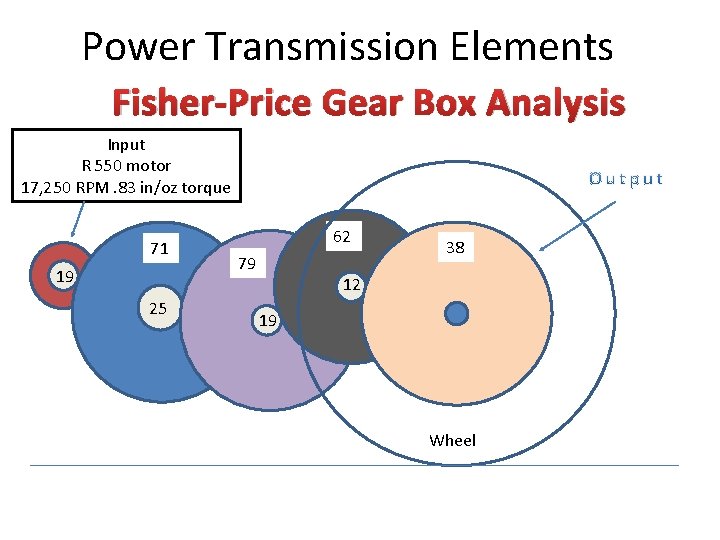 Power Transmission Elements

Fisher-Price Gear Box Analysis

Input
R 550 motor
17,250 RPM .83 in/oz torque

Output

19

71

25

79

19

62

12

38

Wheel